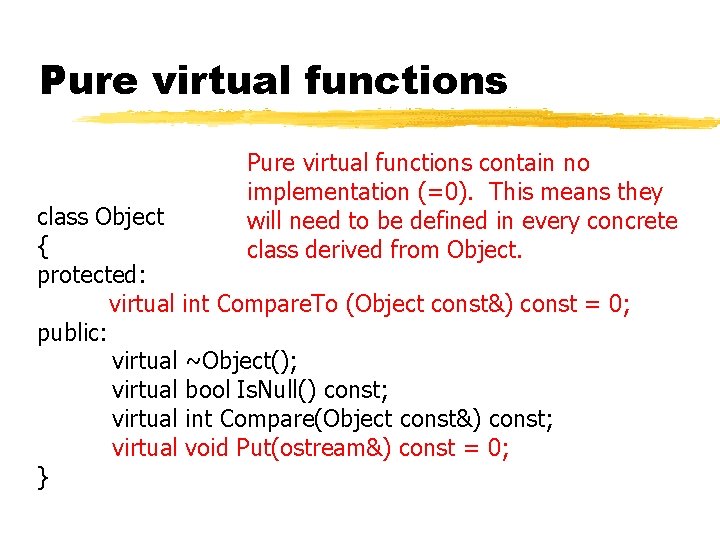 Pure virtual functions

Pure virtual functions contain no implementation (=0). This means they will need to be defined in every concrete class derived from Object.

class Object
{
protected:
virtual int CompareTo (Object const&) const = 0;
public:
virtual ~Object();
virtual bool IsNull() const;
virtual int Compare(Object const&) const;
virtual void Put(ostream&) const = 0;
}